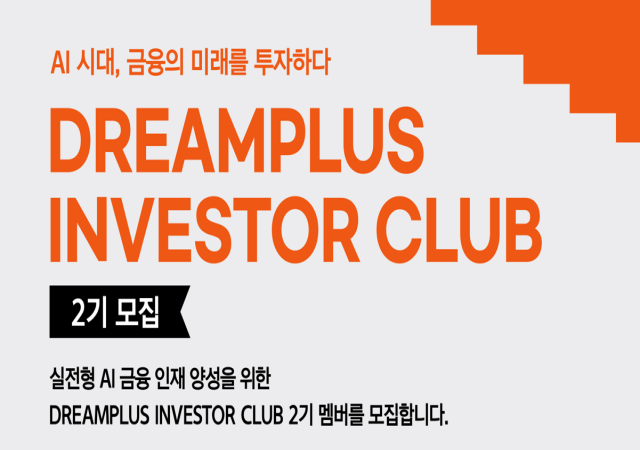 AI 시대, 금융의 미래를 투자하다

DREAMPLUS INVESTOR CLUB

2기 모집

실전형 AI 금융 인재 양성을 위한
DREAMPLUS INVESTOR CLUB 2기 멤버를 모집합니다.